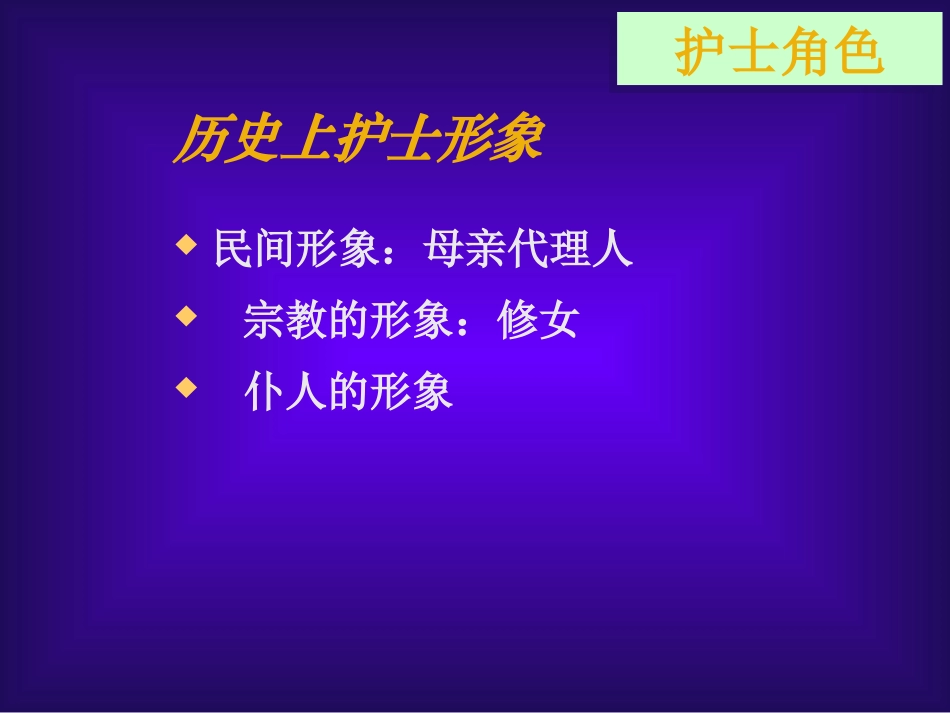 护士角色

历史上护士形象

◆ 民间形象：母亲代理人

◆ 宗教的形象：修女

◆ 仆人的形象